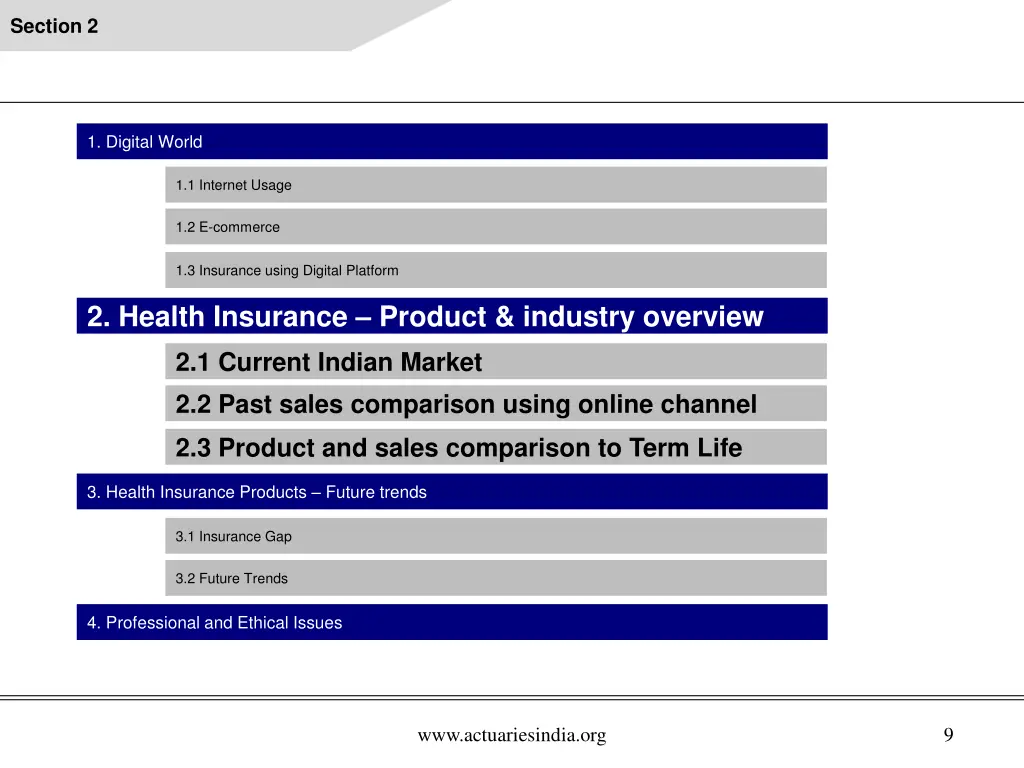 Section 2

1. Digital World

1.1 Internet Usage

1.2 E-commerce

1.3 Insurance using Digital Platform

2. Health Insurance – Product & industry overview

2.1 Current Indian Market

2.2 Past sales comparison using online channel

2.3 Product and sales comparison to Term Life

3. Health Insurance Products – Future trends

3.1 Insurance Gap

3.2 Future Trends

4. Professional and Ethical Issues

www.actuariesindia.org

9